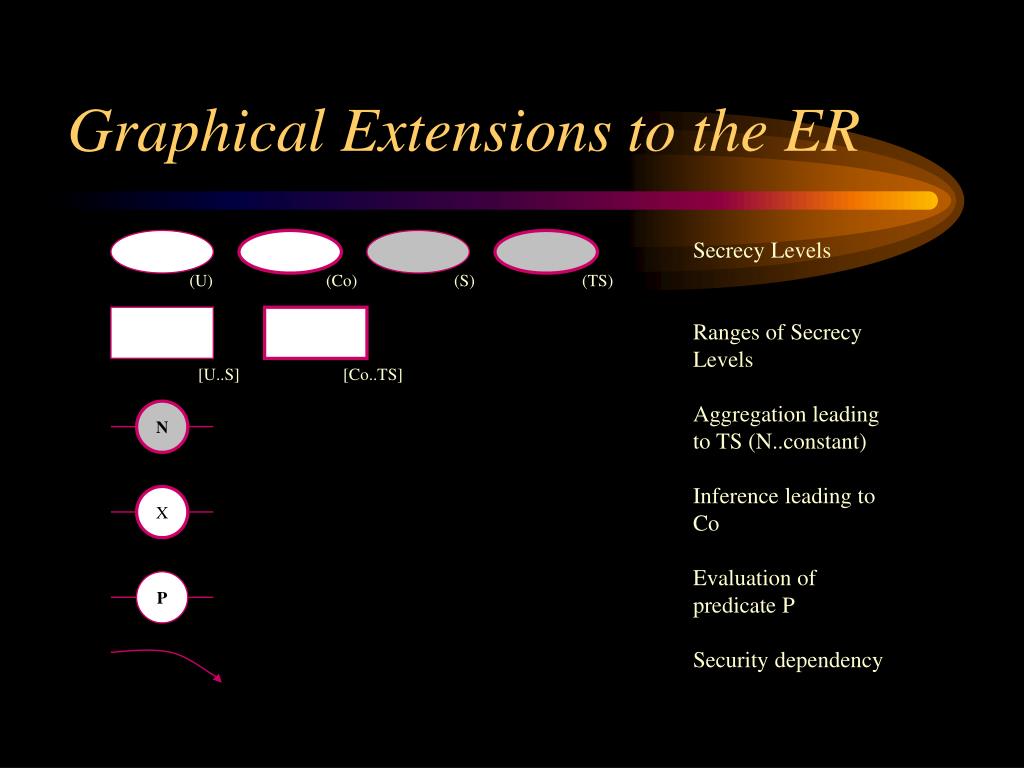 Graphical Extensions to the ER

(U) (Co) (S) (TS)

Secrecy Levels

[U..S] [Co..TS]

Ranges of Secrecy Levels

N

Aggregation leading to TS (N..constant)

X

Inference leading to Co

P

Evaluation of predicate P

Security dependency